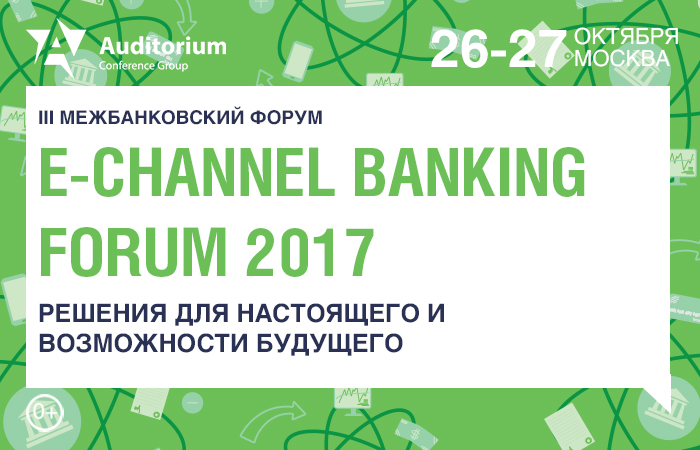 Auditorium
Conference Group

26-27 ОКТЯБРЯ
МОСКВА

III МЕЖБАНКОВСКИЙ ФОРУМ

E-CHANNEL BANKING FORUM 2017

РЕШЕНИЯ ДЛЯ НАСТОЯЩЕГО И ВОЗМОЖНОСТИ БУДУЩЕГО

0+